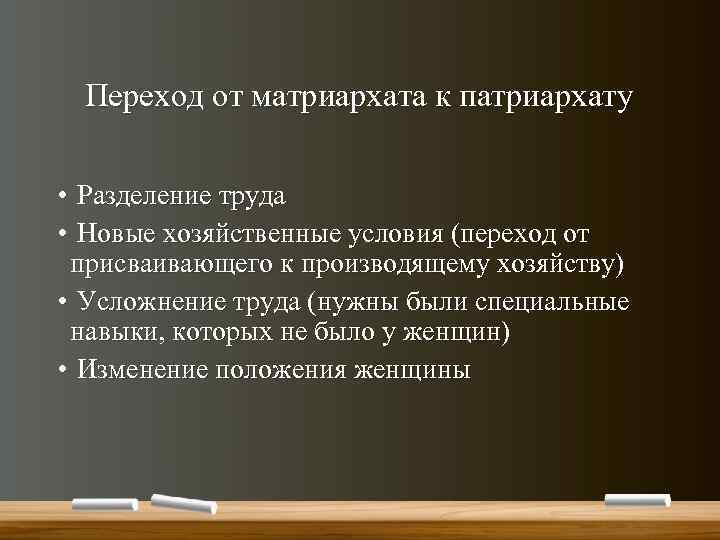 Переход от матриархата к патриархату

• Разделение труда
• Новые хозяйственные условия (переход от присваивающего к производящему хозяйству)
• Усложнение труда (нужны были специальные навыки, которых не было у женщин)
• Изменение положения женщины